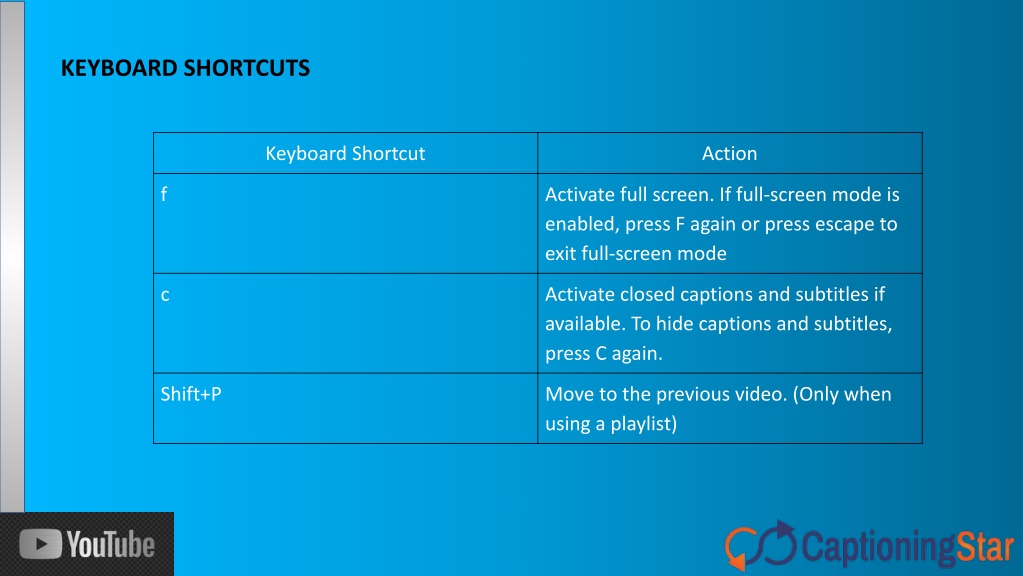 KEYBOARD SHORTCUTS

| Keyboard Shortcut | Action |
|---|---|
| f | Activate full screen. If full-screen mode is enabled, press F again or press escape to exit full-screen mode |
| c | Activate closed captions and subtitles if available. To hide captions and subtitles, press C again. |
| Shift+P | Move to the previous video. (Only when using a playlist) |

YouTube

CaptioningStar